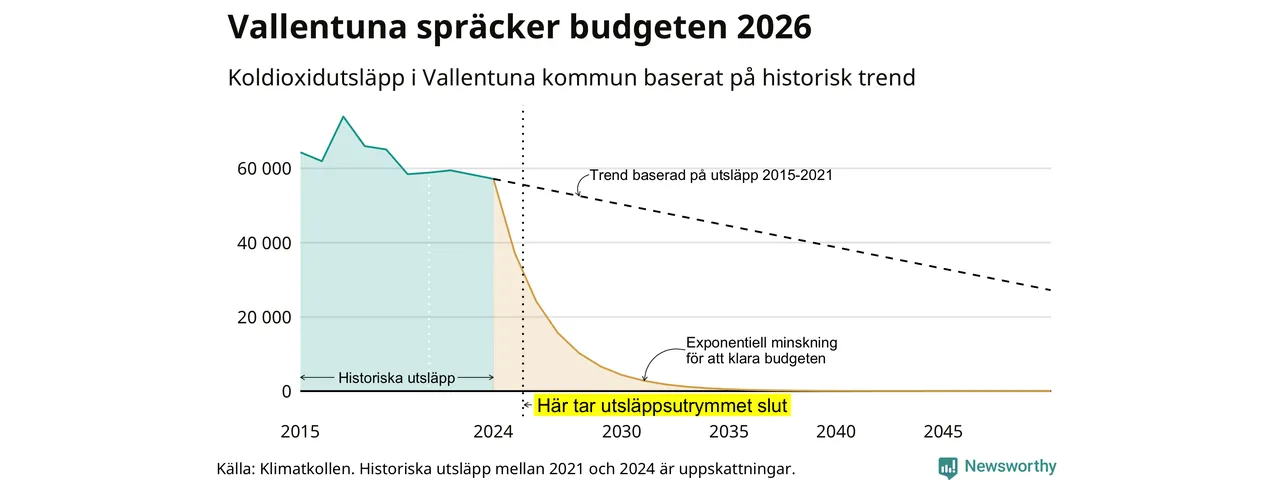 Vallentuna spräcker budgeten 2026

Koldioxidutsläpp i Vallentuna kommun baserat på historisk trend

60 000
40 000
20 000
0

Trend baserad på utsläpp 2015-2021

Exponentiell minskning för att klara budgeten

Historiska utsläpp

Här tar utsläppsutrymmet slut

2015
2024
2030
2035
2040
2045

Källa: Klimatkollen. Historiska utsläpp mellan 2021 och 2024 är uppskattningar.

Newsworthy